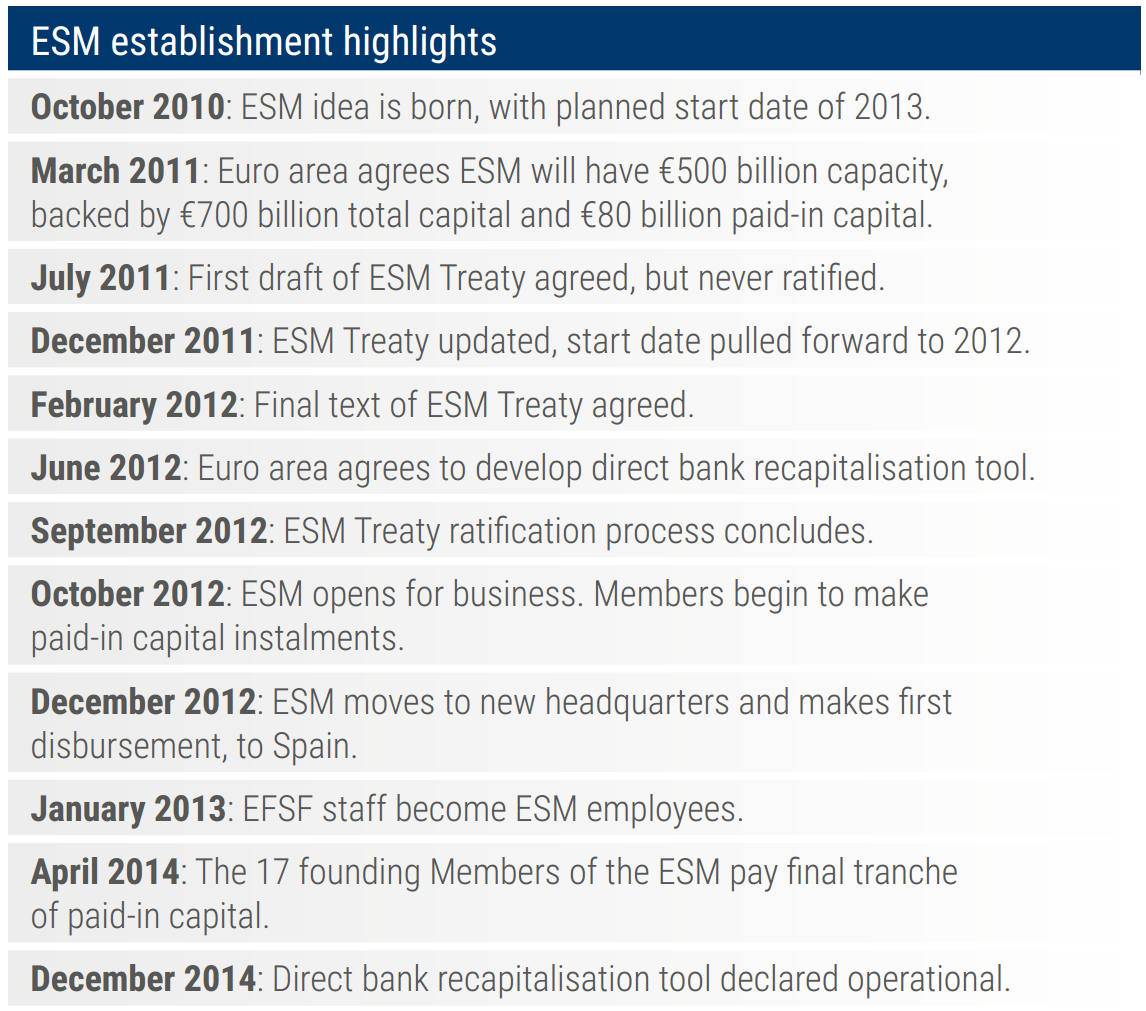 ESM establishment highlights

October 2010: ESM idea is born, with planned start date of 2013.

March 2011: Euro area agrees ESM will have €500 billion capacity, backed by €700 billion total capital and €80 billion paid-in capital.

July 2011: First draft of ESM Treaty agreed, but never ratified.

December 2011: ESM Treaty updated, start date pulled forward to 2012.

February 2012: Final text of ESM Treaty agreed.

June 2012: Euro area agrees to develop direct bank recapitalisation tool.

September 2012: ESM Treaty ratification process concludes.

October 2012: ESM opens for business. Members begin to make paid-in capital instalments.

December 2012: ESM moves to new headquarters and makes first disbursement, to Spain.

January 2013: EFSF staff become ESM employees.

April 2014: The 17 founding Members of the ESM pay final tranche of paid-in capital.

December 2014: Direct bank recapitalisation tool declared operational.